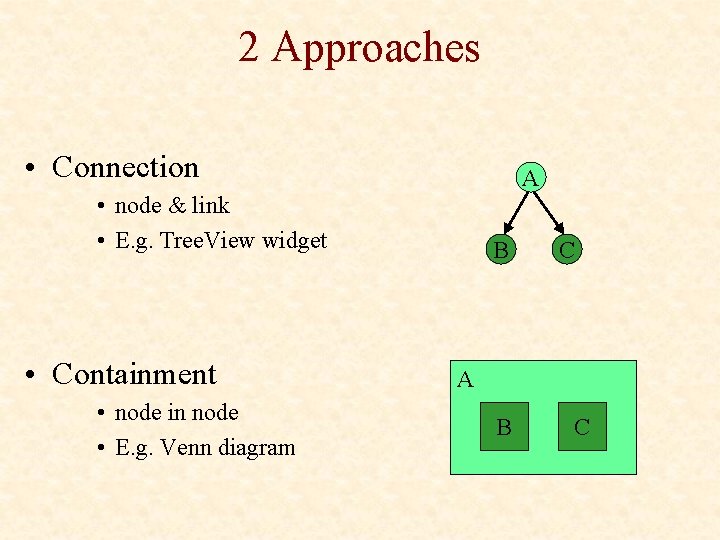 2 Approaches

• Connection
• node & link
• E.g. TreeView widget

A
B
C

• Containment
• node in node
• E.g. Venn diagram

A
B
C